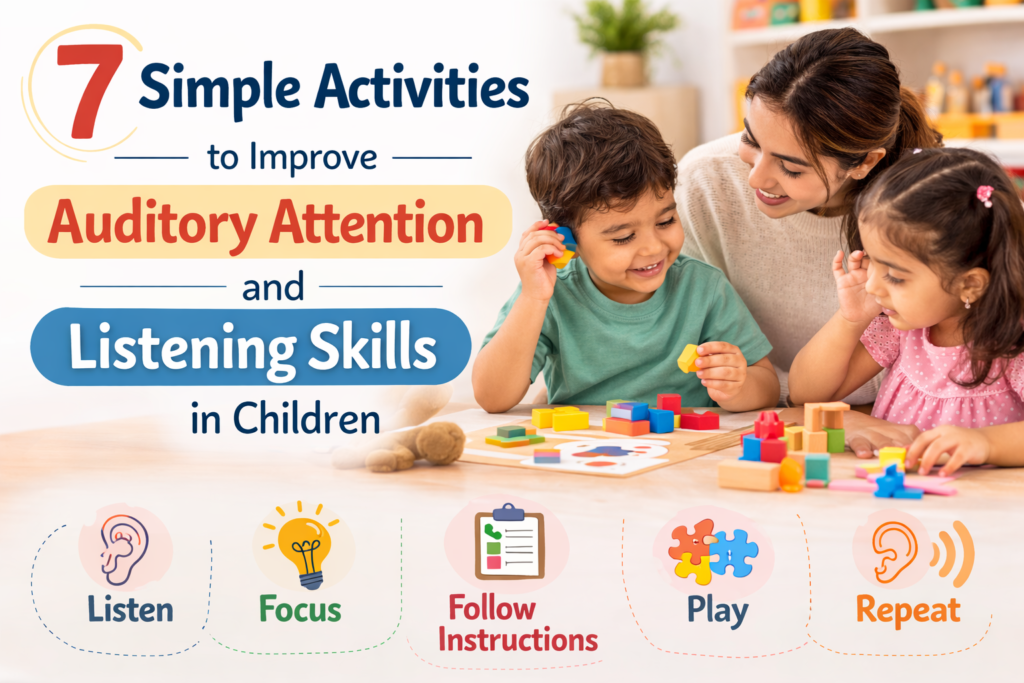 7 Simple Activities
to Improve
Auditory Attention
and
Listening Skills
in Children

Listen
Focus
Follow Instructions
Play
Repeat